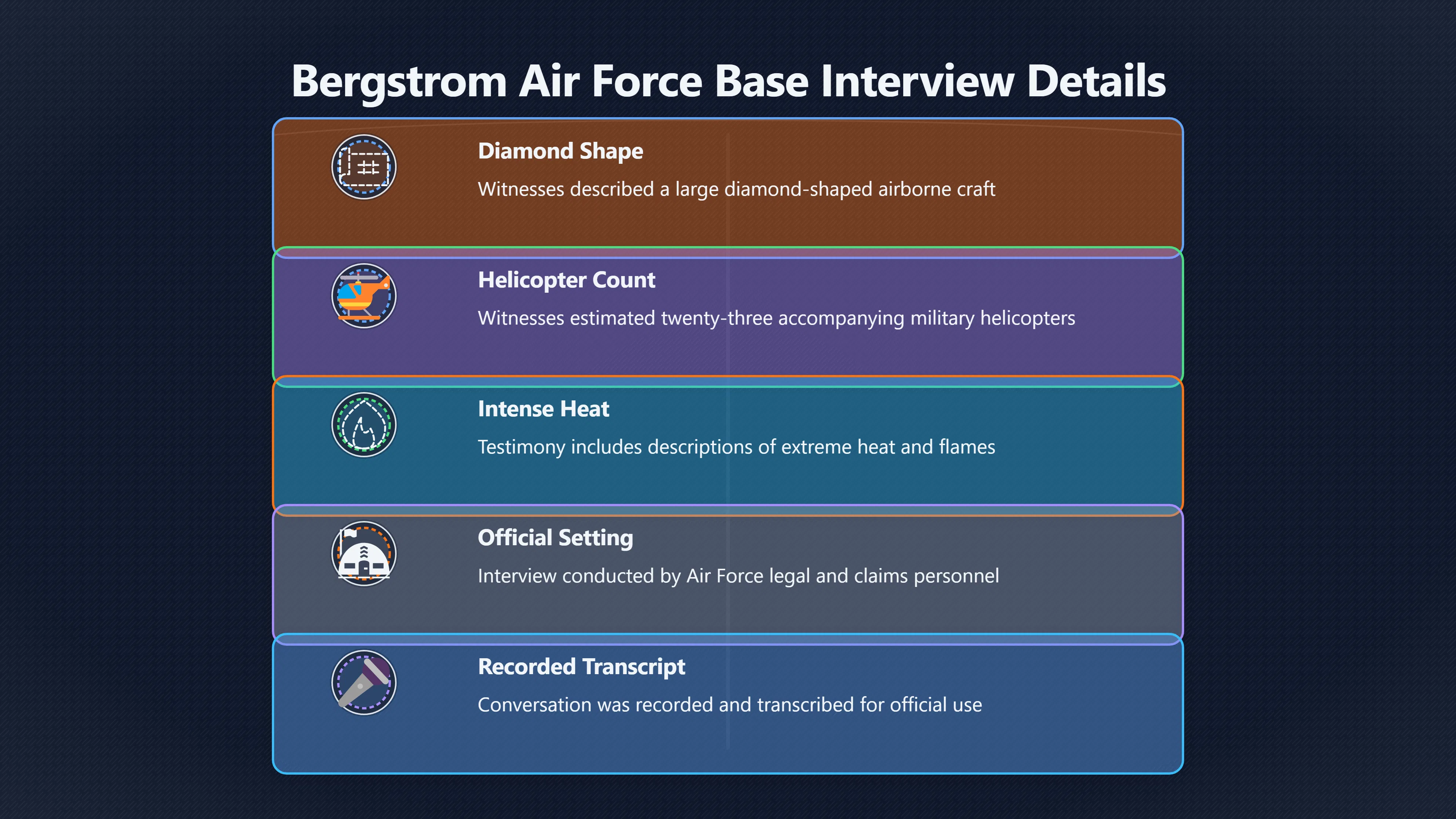 Bergstrom Air Force Base Interview Details

Diamond Shape

Witnesses described a large diamond-shaped airborne craft

Helicopter Count

Witnesses estimated twenty-three accompanying military helicopters

Intense Heat

Testimony includes descriptions of extreme heat and flames

Official Setting

Interview conducted by Air Force legal and claims personnel

Recorded Transcript

Conversation was recorded and transcribed for official use